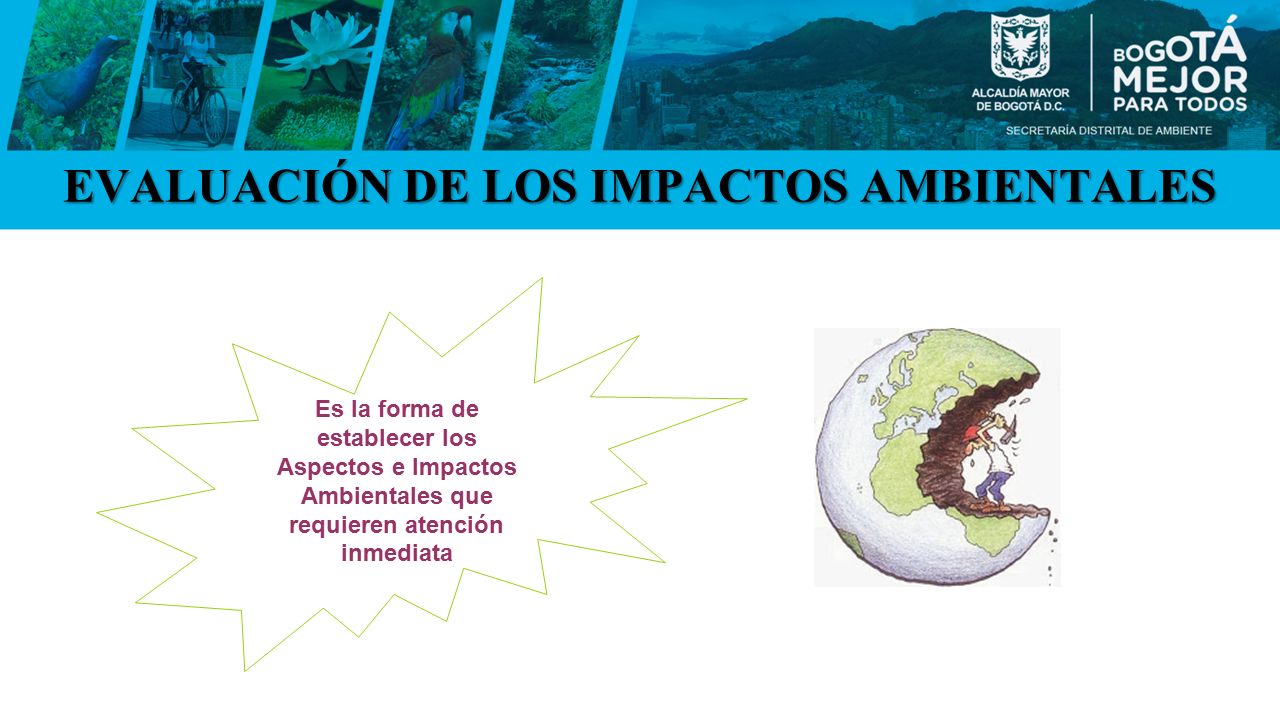 ALCALDÍA MAYOR DE BOGOTÁ D.C.

BOGOTÁ MEJOR PARA TODOS

SECRETARÍA DISTRITAL DE AMBIENTE

EVALUACIÓN DE LOS IMPACTOS AMBIENTALES

Es la forma de establecer los Aspectos e Impactos Ambientales que requieren atención inmediata